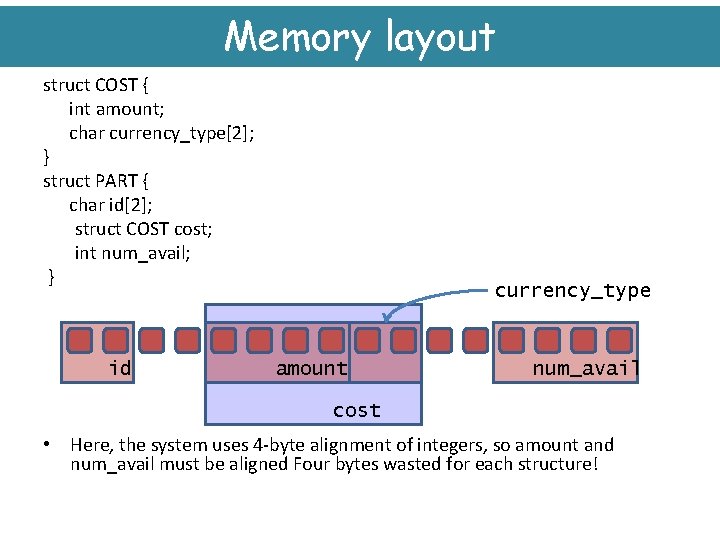 Memory layout

struct COST {
int amount;
char currency_type[2];
}
struct PART {
char id[2];
struct COST cost;
int num_avail;
}

currency_type

id

amount

num_avail

cost

• Here, the system uses 4-byte alignment of integers, so amount and num_avail must be aligned Four bytes wasted for each structure!